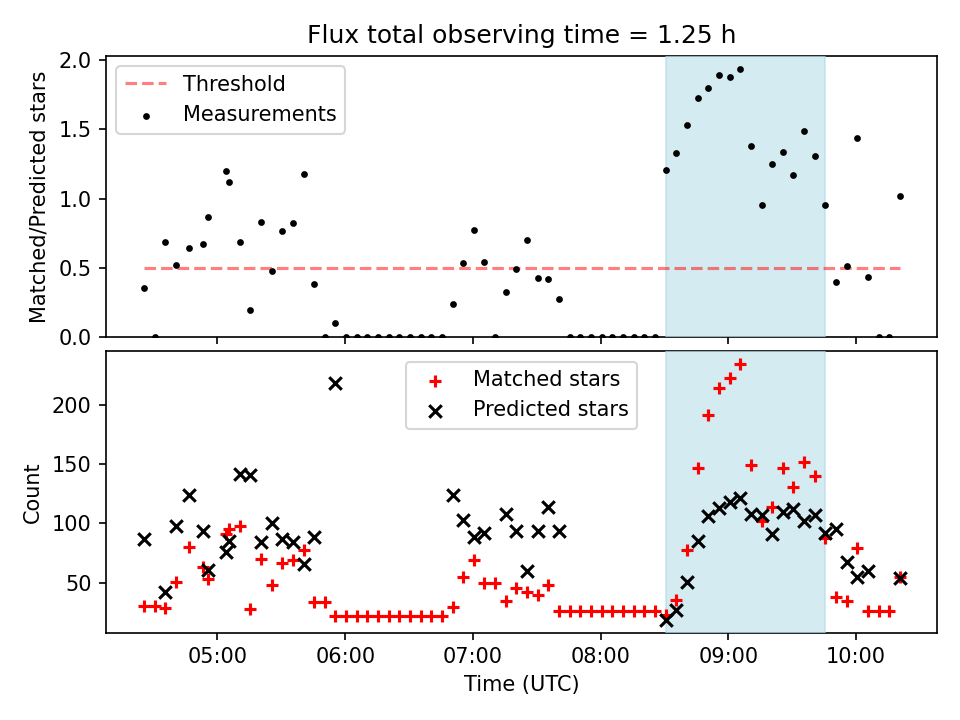 Flux total observing time = 1.25 h

Threshold
Measurements

Matched/Predicted stars

2.0
1.5
1.0
0.5
0.0

Matched stars
Predicted stars

Count

200
150
100
50

05:00
06:00
07:00
08:00
09:00
10:00

Time (UTC)